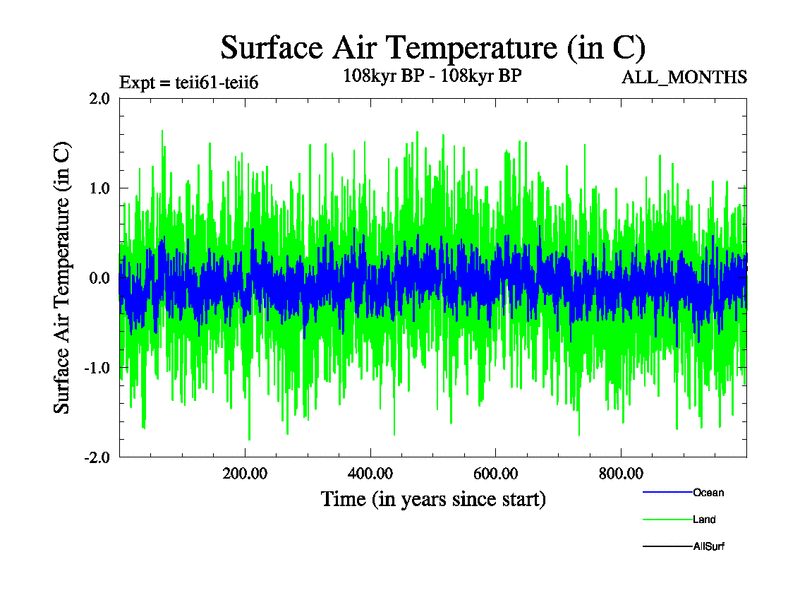 Surface Air Temperature (in C)
Expt = teii61-teii6
108kyr BP - 108kyr BP
ALL_MONTHS

Surface Air Temperature (in C)
2.0
1.0
0.0
-1.0
-2.0

200.00
400.00
600.00
800.00
Time (in years since start)

Ocean
Land
AllSurf